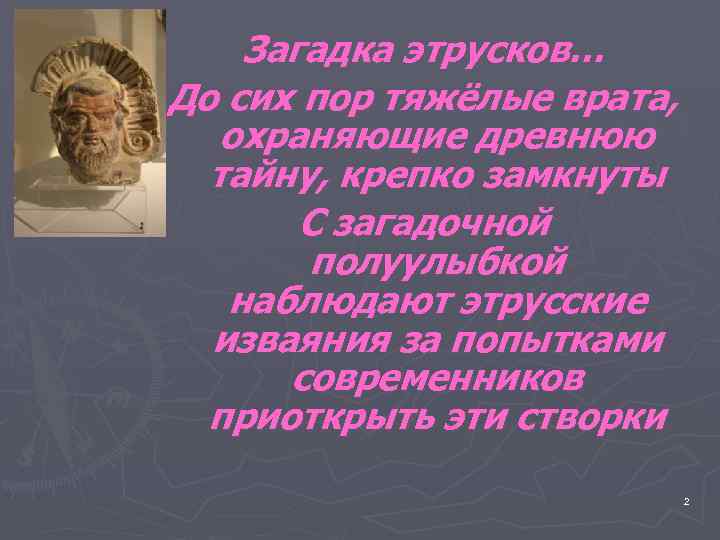 Загадка этрусков…

До сих пор тяжёлые врата, охраняющие древнюю тайну, крепко замкнуты

С загадочной полуулыбкой наблюдают этрусские изваяния за попытками современников приоткрыть эти створки

2